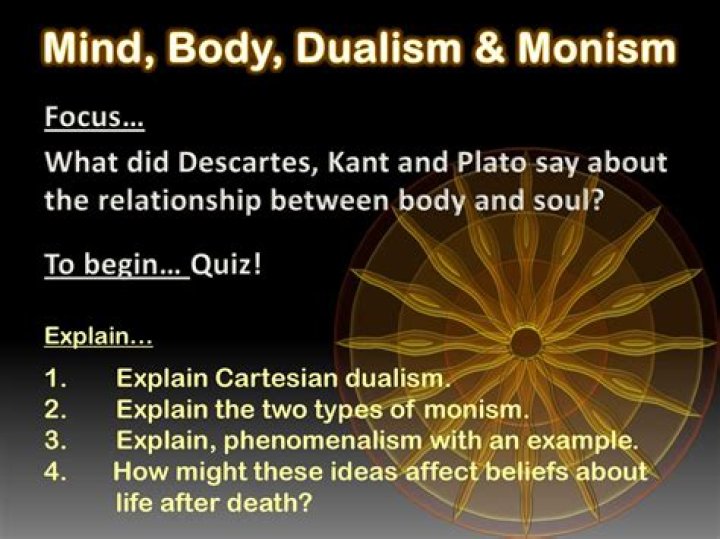 Mind, Body, Dualism & Monism

Focus…

What did Descartes, Kant and Plato say about the relationship between body and soul?

To begin… Quiz!

Explain…

1. Explain Cartesian dualism.
2. Explain the two types of monism.
3. Explain, phenomenalism with an example.
4. How might these ideas affect beliefs about life after death?